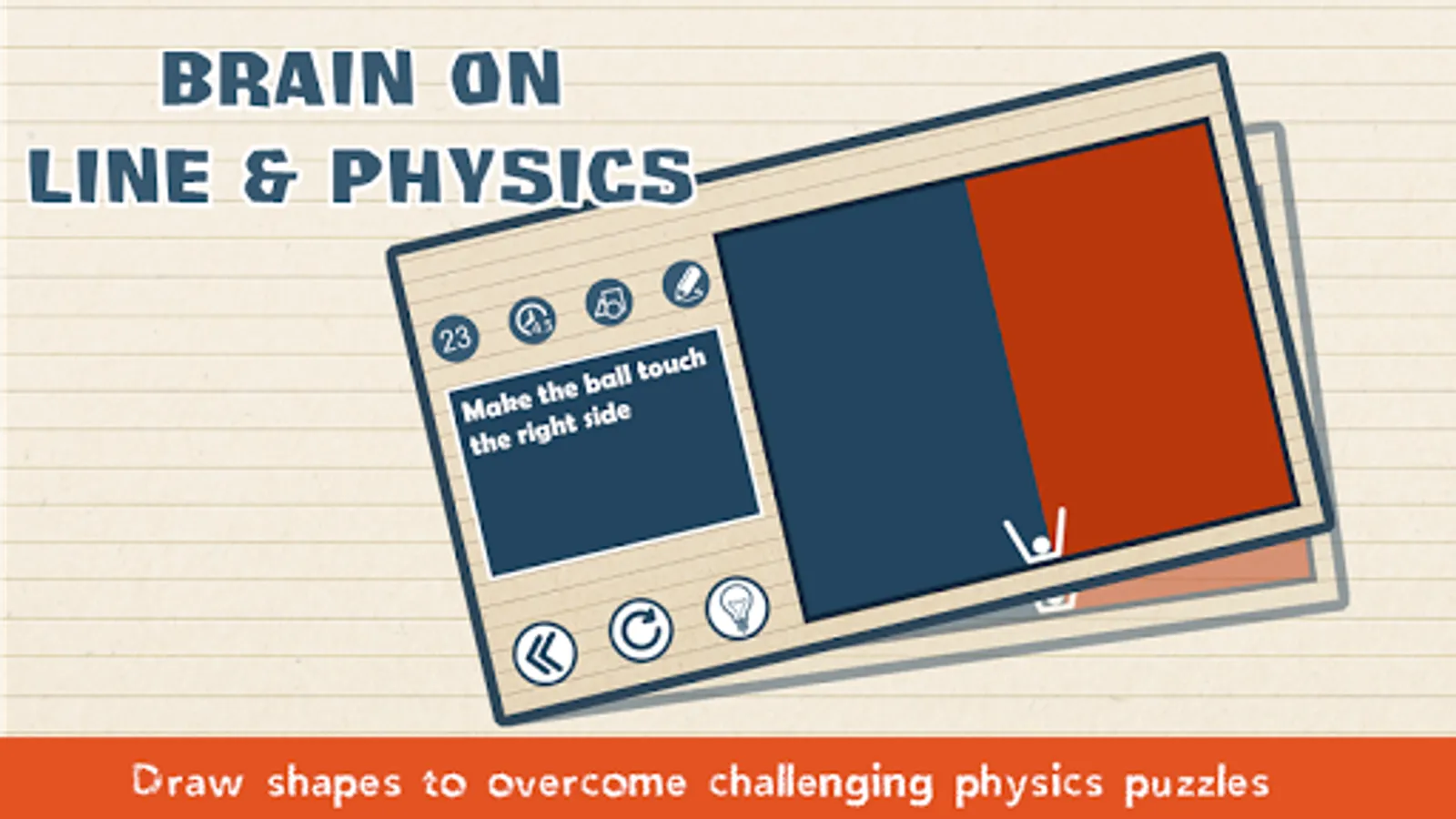 BRAIN ON
LINE & PHYSICS

23

Make the ball touch the right side

Draw shapes to overcome challenging physics puzzles